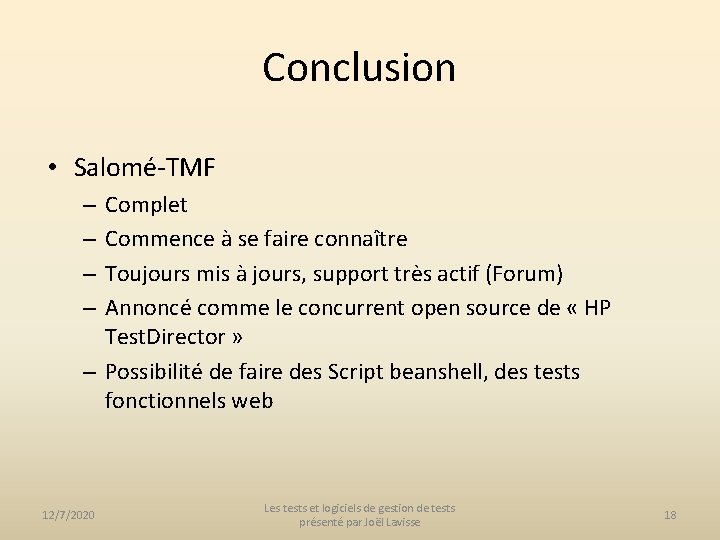 Conclusion

• Salomé-TMF
– Complet
– Commence à se faire connaître
– Toujours mis à jours, support très actif (Forum)
– Annoncé comme le concurrent open source de « HP TestDirector »
– Possibilité de faire des Script beanshell, des tests fonctionnels web

12/7/2020

Les tests et logiciels de gestion de tests présenté par Joël Lavisse

18